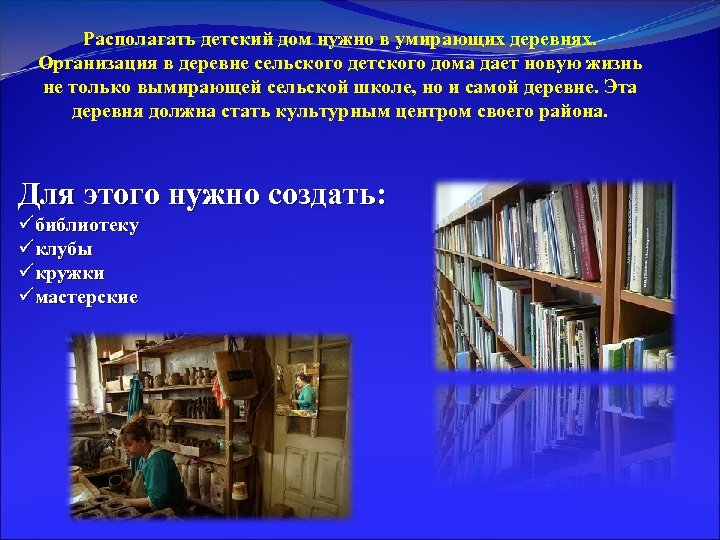 Располагать детский дом нужно в умирающих деревнях. Организация в деревне сельского детского дома дает новую жизнь не только вымирающей сельской школе, но и самой деревне. Эта деревня должна стать культурным центром своего района.

Для этого нужно создать:
✓библиотеку
✓клубы
✓кружки
✓мастерские